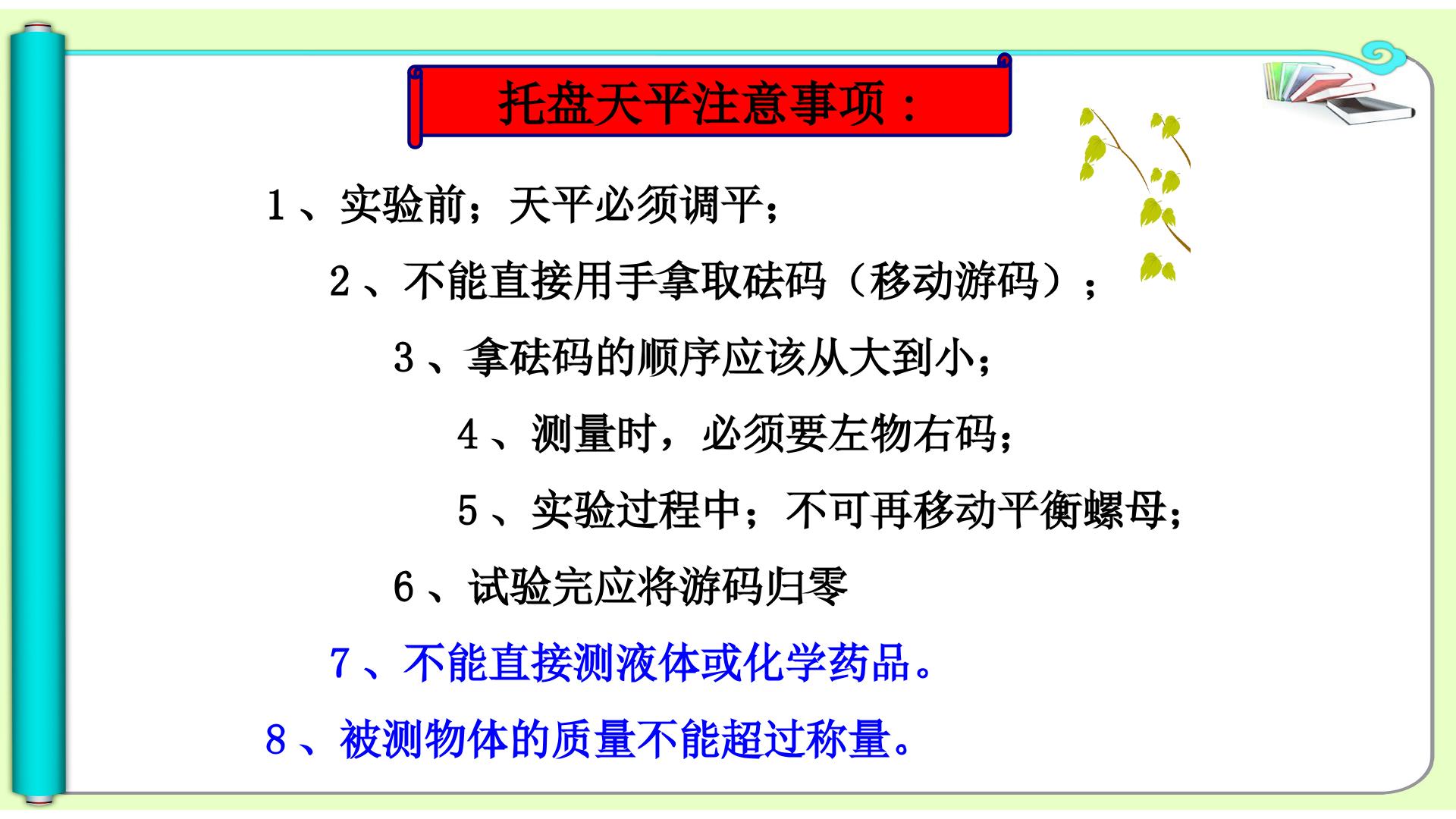 托盘天平注意事项：

1、实验前；天平必须调平；

2、不能直接用手拿取砝码（移动游码）；

3、拿砝码的顺序应该从大到小；

4、测量时，必须要左物右码；

5、实验过程中；不可再移动平衡螺母；

6、试验完应将游码归零

7、不能直接测液体或化学药品。

8、被测物体的质量不能超过称量。